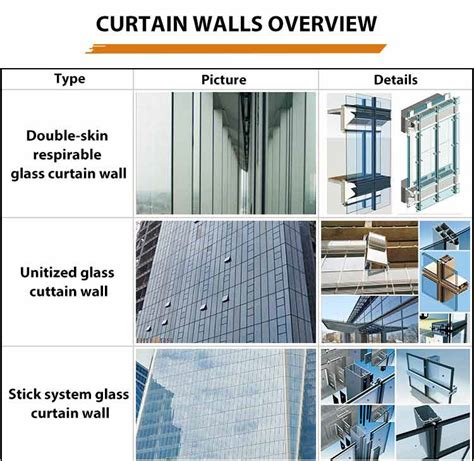 CURTAIN WALLS OVERVIEW

| Type | Picture | Details |
|---|---|---|
| Double-skin respirable glass curtain wall | | |
| Unitized glass cuttain wall | | |
| Stick system glass curtain wall | | |